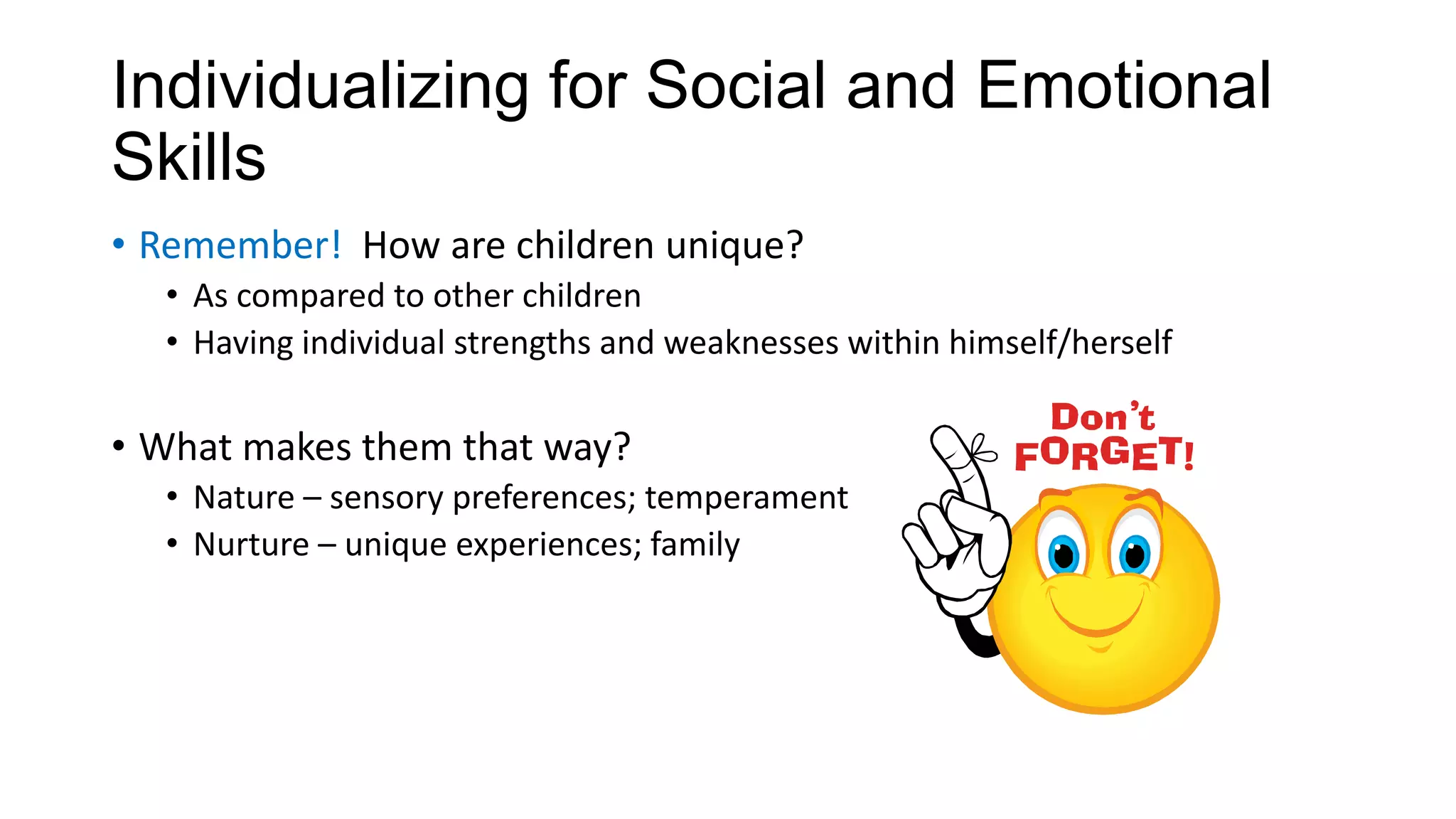 Individualizing for Social and Emotional Skills

• Remember! How are children unique?
  • As compared to other children
  • Having individual strengths and weaknesses within himself/herself

• What makes them that way?
  • Nature – sensory preferences; temperament
  • Nurture – unique experiences; family

Don't FORGET!